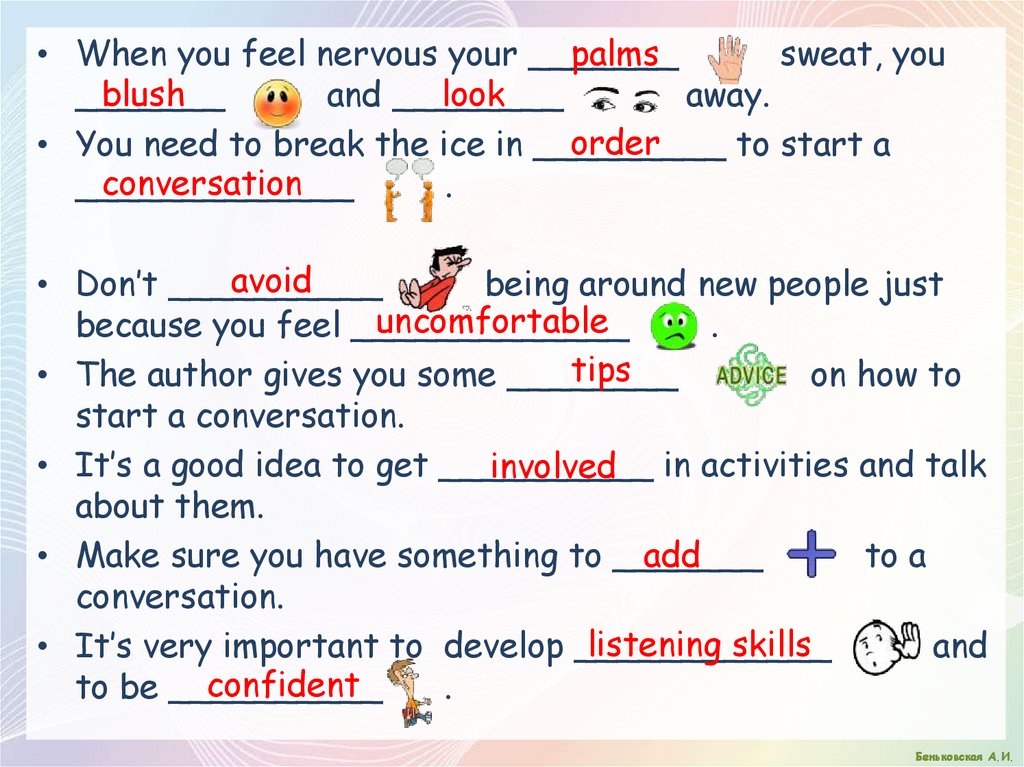 • When you feel nervous your palms sweat, you blush and look away.
• You need to break the ice in order to start a conversation .

• Don't avoid being around new people just because you feel uncomfortable .
• The author gives you some tips ADVICE on how to start a conversation.
• It's a good idea to get involved in activities and talk about them.
• Make sure you have something to add to a conversation.
• It's very important to develop listening skills and to be confident .

Беньковская А.И.